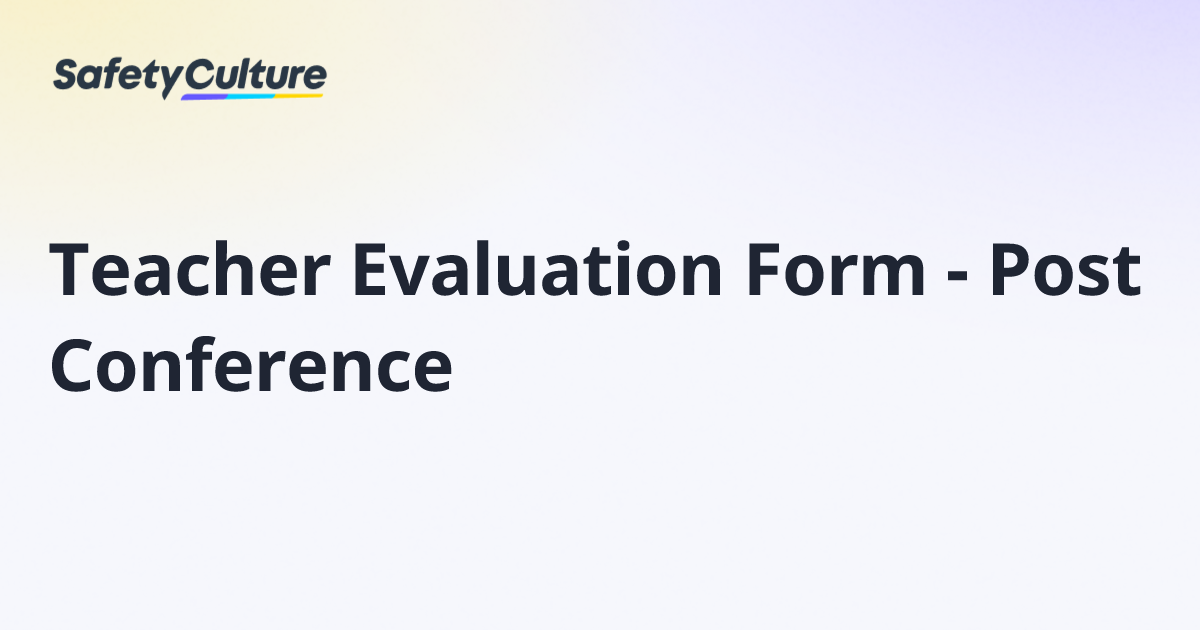 SafetyCulture

Teacher Evaluation Form - Post Conference